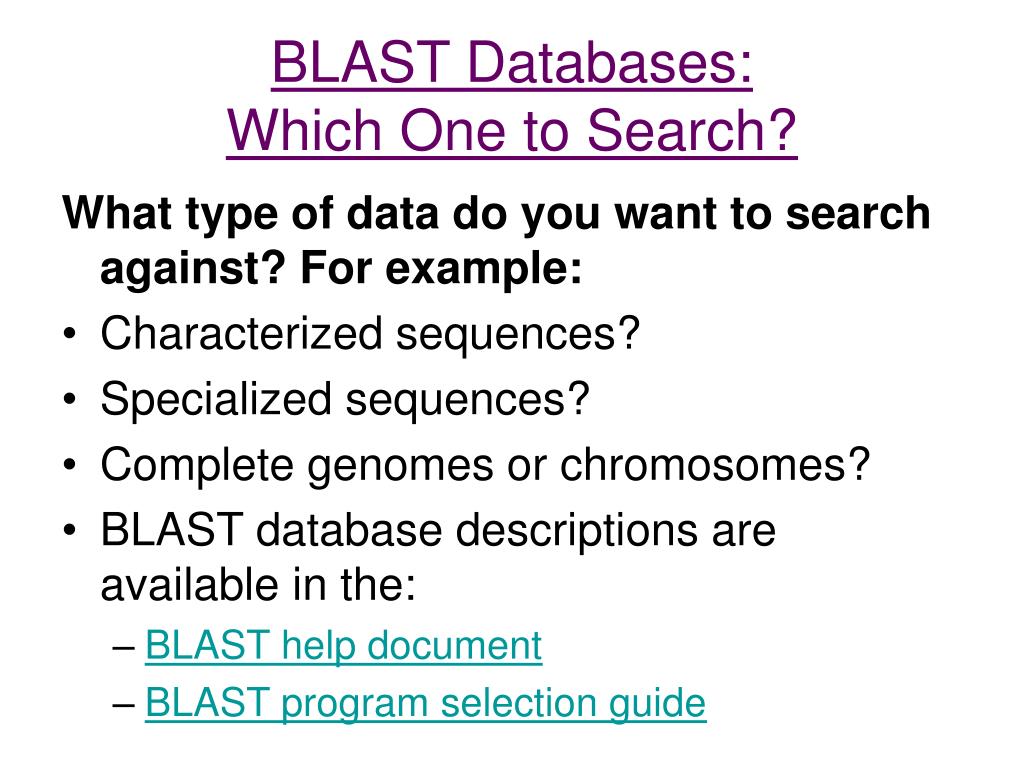 BLAST Databases:
Which One to Search?

What type of data do you want to search against? For example:

• Characterized sequences?
• Specialized sequences?
• Complete genomes or chromosomes?
• BLAST database descriptions are available in the:
– BLAST help document
– BLAST program selection guide